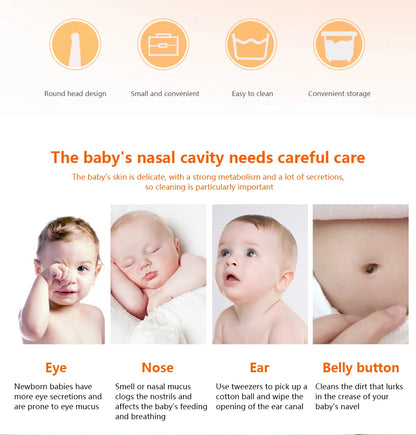 Round head design

Small and convenient

Easy to clean

Convenient storage

The baby's nasal cavity needs careful care

The baby's skin is delicate, with a strong metabolism and a lot of secretions, so cleaning is particularly important

Eye

Newborn babies have more eye secretions and are prone to eye mucus

Nose

Smell or nasal mucus clogs the nostrils and affects the baby's feeding and breathing

Ear

Use tweezers to pick up a cotton ball and wipe the opening of the ear canal

Belly button

Cleans the dirt that lurks in the crease of your baby's navel